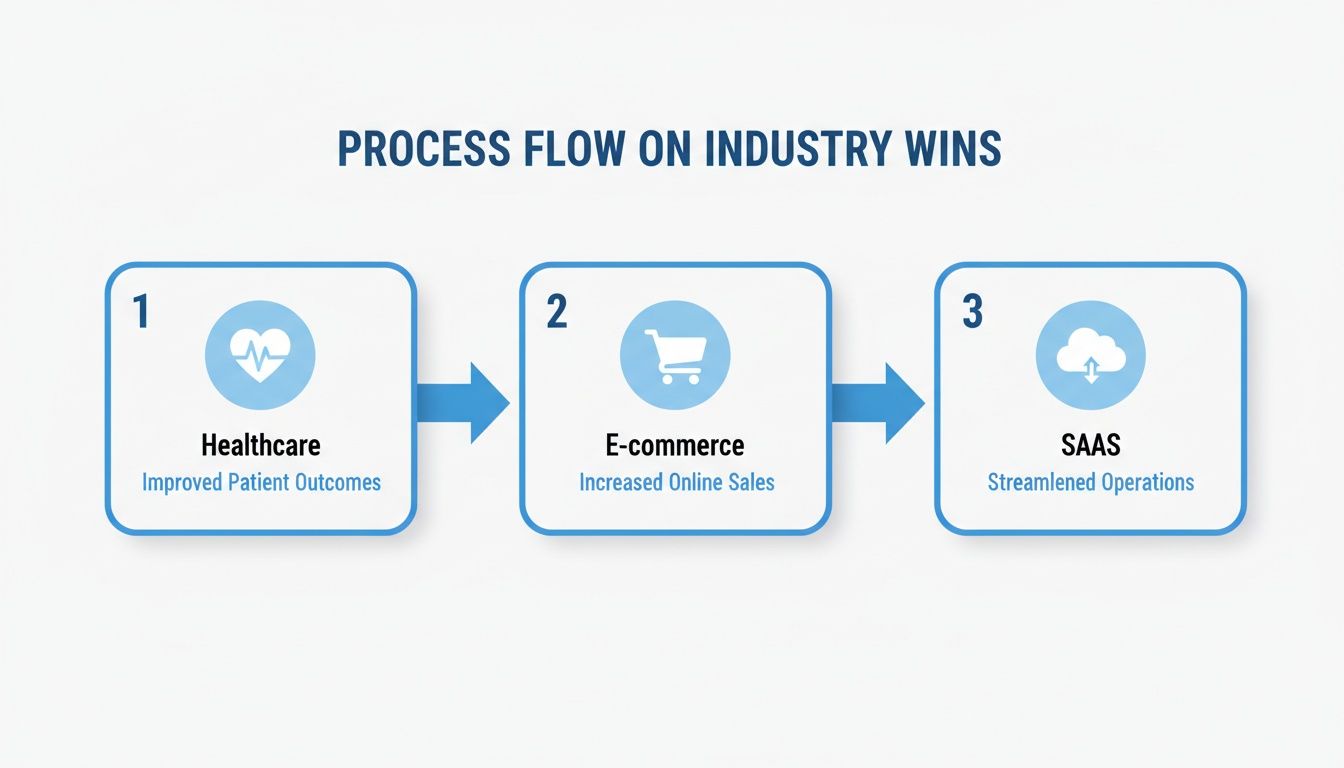 PROCESS FLOW ON INDUSTRY WINS

1

Healthcare

Improved Patient Outcomes

2

E-commerce

Increased Online Sales

3

SAAS

Streamlened Operations